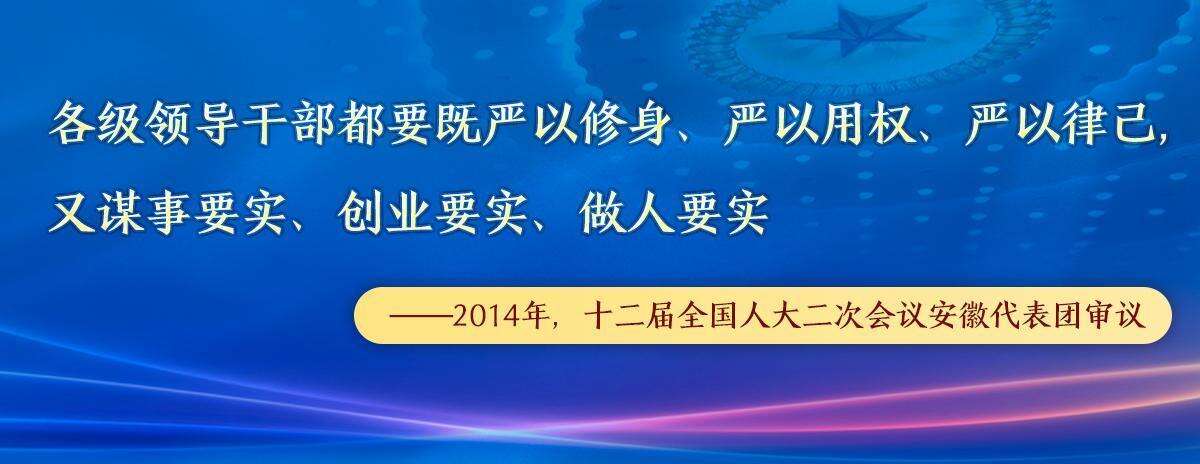 各级领导干部都要既严以修身、严以用权、严以律己，又谋事要实、创业要实、做人要实

——2014年，十二届全国人大二次会议安徽代表团审议